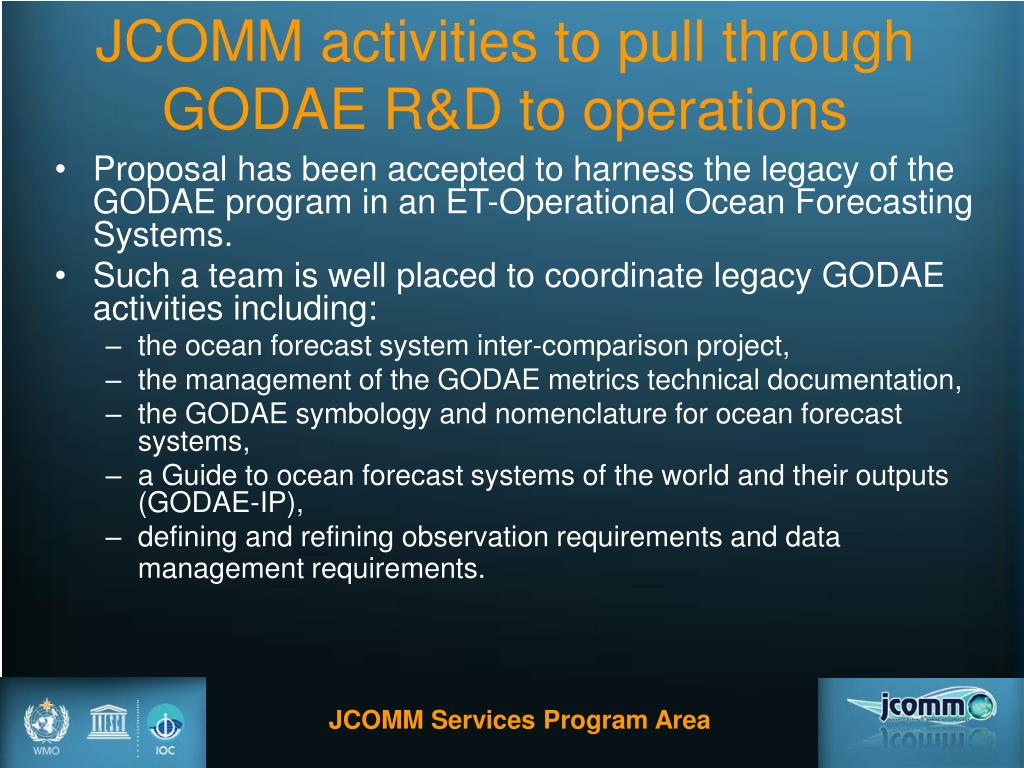 JCOMM activities to pull through GODAE R&D to operations

• Proposal has been accepted to harness the legacy of the GODAE program in an ET-Operational Ocean Forecasting Systems.

• Such a team is well placed to coordinate legacy GODAE activities including:
– the ocean forecast system inter-comparison project,
– the management of the GODAE metrics technical documentation,
– the GODAE symbology and nomenclature for ocean forecast systems,
– a Guide to ocean forecast systems of the world and their outputs (GODAE-IP),
– defining and refining observation requirements and data management requirements.

WMO

IOC

JCOMM Services Program Area

jcomm